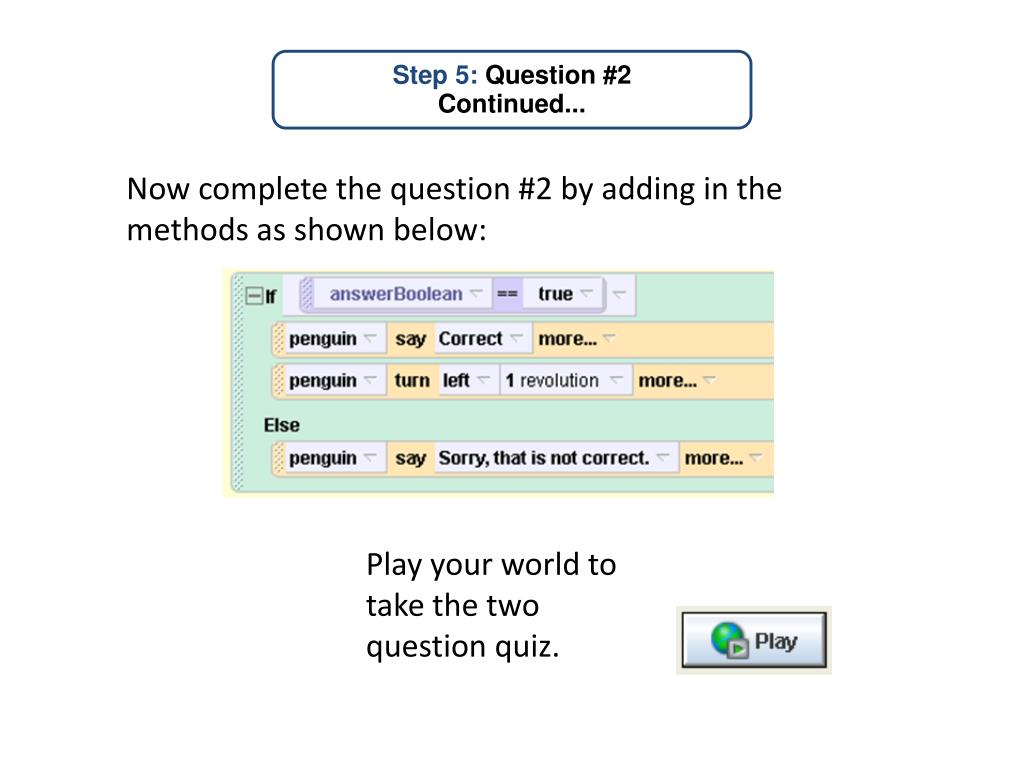 Step 5: Question #2 Continued...

Now complete the question #2 by adding in the methods as shown below:

If answerBoolean == true
penguin say Correct more...
penguin turn left 1 revolution more...
Else
penguin say Sorry, that is not correct. more...

Play your world to take the two question quiz.

Play